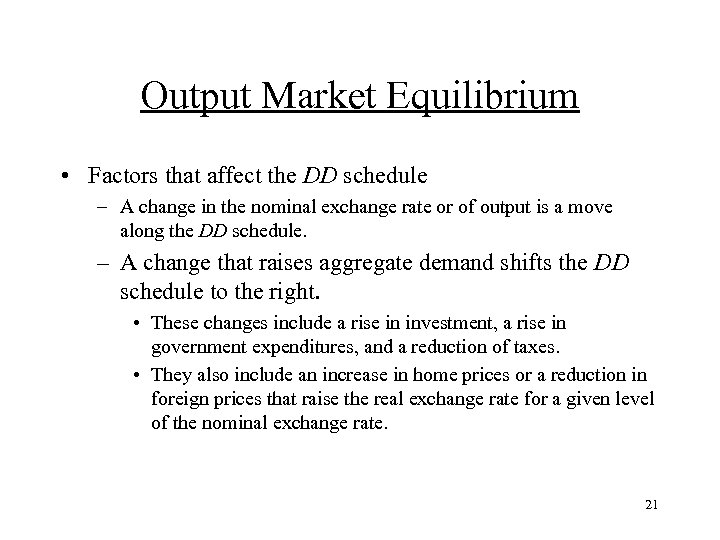 Output Market Equilibrium

• Factors that affect the DD schedule

– A change in the nominal exchange rate or of output is a move along the DD schedule.

– A change that raises aggregate demand shifts the DD schedule to the right.

• These changes include a rise in investment, a rise in government expenditures, and a reduction of taxes.

• They also include an increase in home prices or a reduction in foreign prices that raise the real exchange rate for a given level of the nominal exchange rate.

21